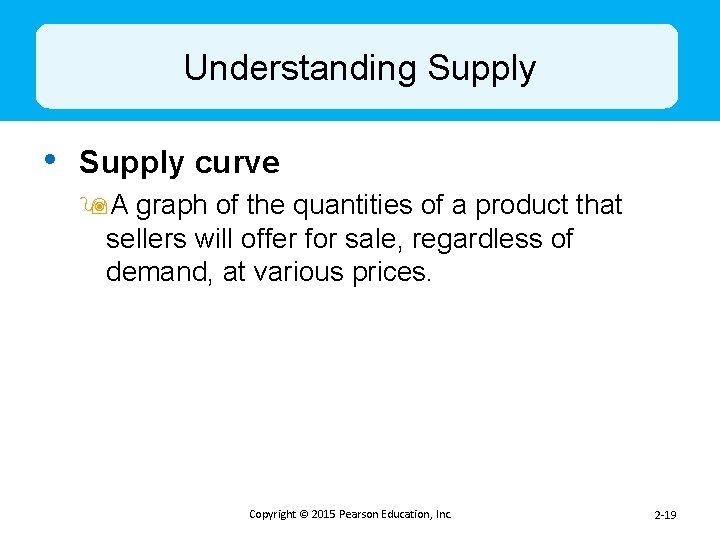 Understanding Supply

• Supply curve

A graph of the quantities of a product that sellers will offer for sale, regardless of demand, at various prices.

Copyright © 2015 Pearson Education, Inc.

2-19